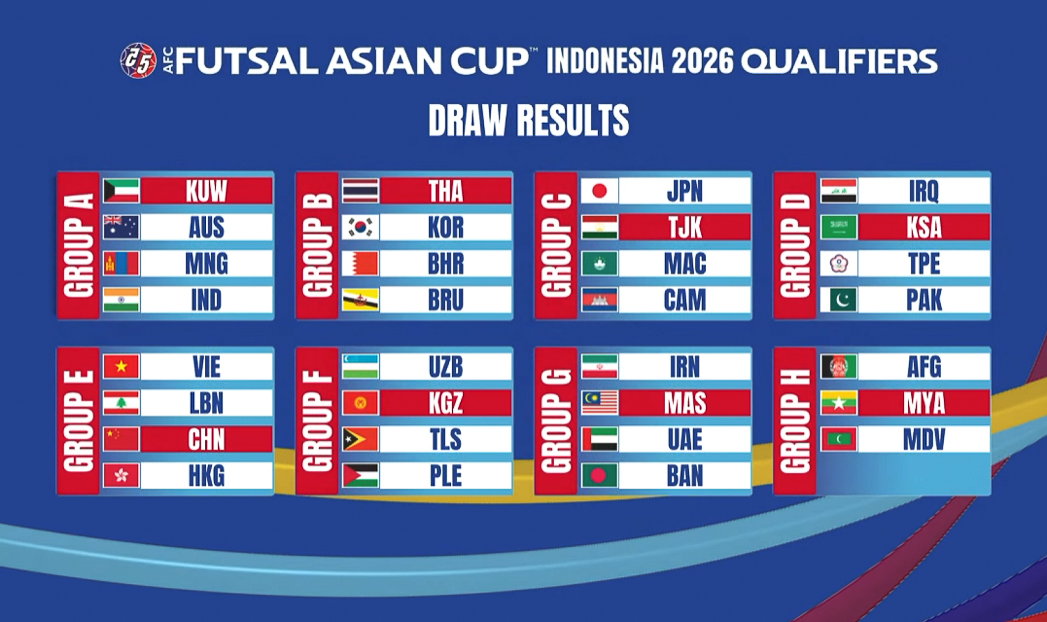 AFC FUTSAL ASIAN CUP™ INDONESIA 2026 QUALIFIERS

DRAW RESULTS

GROUP A
KUW
AUS
MNG
IND

GROUP B
THA
KOR
BHR
BRU

GROUP C
JPN
TJK
MAC
CAM

GROUP D
IRQ
KSA
TPE
PAK

GROUP E
VIE
LBN
CHN
HKG

GROUP F
UZB
KGZ
TLS
PLE

GROUP G
IRN
MAS
UAE
BAN

GROUP H
AFG
MYA
MDV